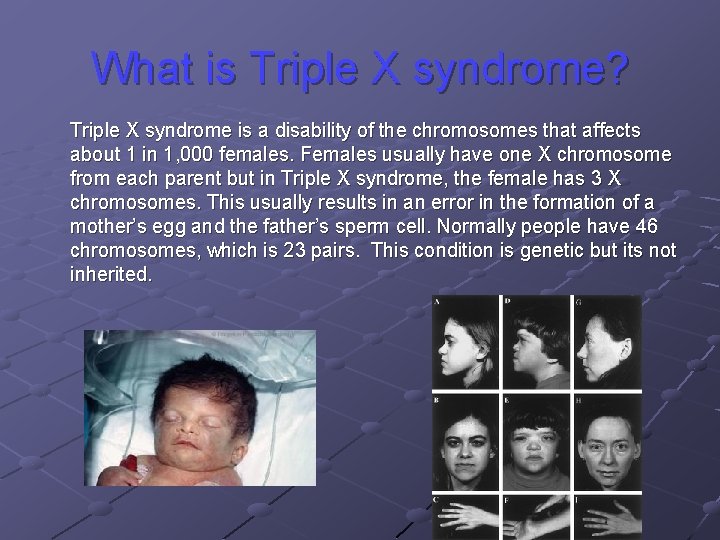 What is Triple X syndrome?

Triple X syndrome is a disability of the chromosomes that affects about 1 in 1,000 females. Females usually have one X chromosome from each parent but in Triple X syndrome, the female has 3 X chromosomes. This usually results in an error in the formation of a mother's egg and the father's sperm cell. Normally people have 46 chromosomes, which is 23 pairs. This condition is genetic but its not inherited.

A D G
B E H
C F I